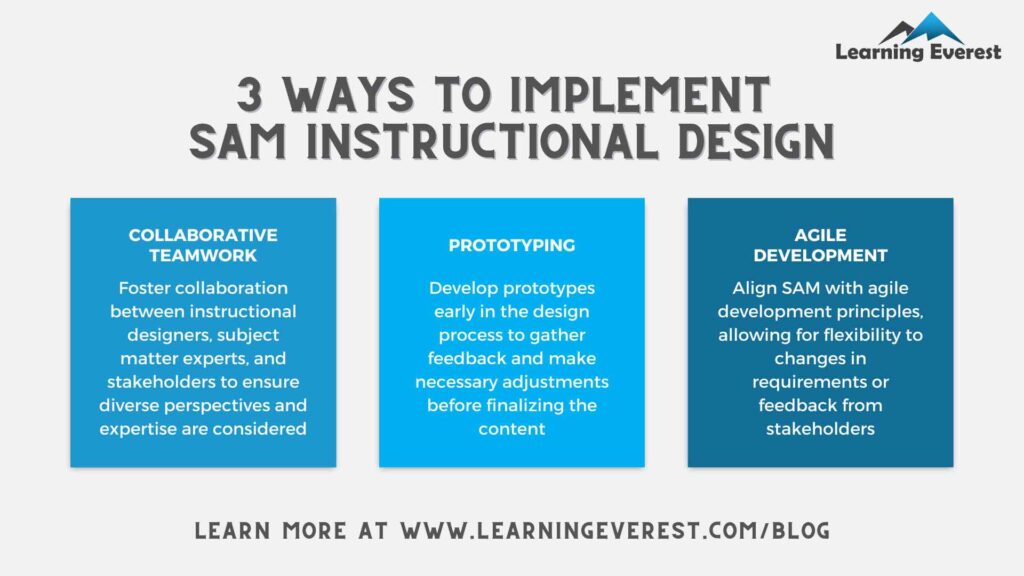 Learning Everest

3 WAYS TO IMPLEMENT SAM INSTRUCTIONAL DESIGN

COLLABORATIVE TEAMWORK

Foster collaboration between instructional designers, subject matter experts, and stakeholders to ensure diverse perspectives and expertise are considered

PROTOTYPING

Develop prototypes early in the design process to gather feedback and make necessary adjustments before finalizing the content

AGILE DEVELOPMENT

Align SAM with agile development principles, allowing for flexibility to changes in requirements or feedback from stakeholders

LEARN MORE AT WWW.LEARNINGEVEREST.COM/BLOG